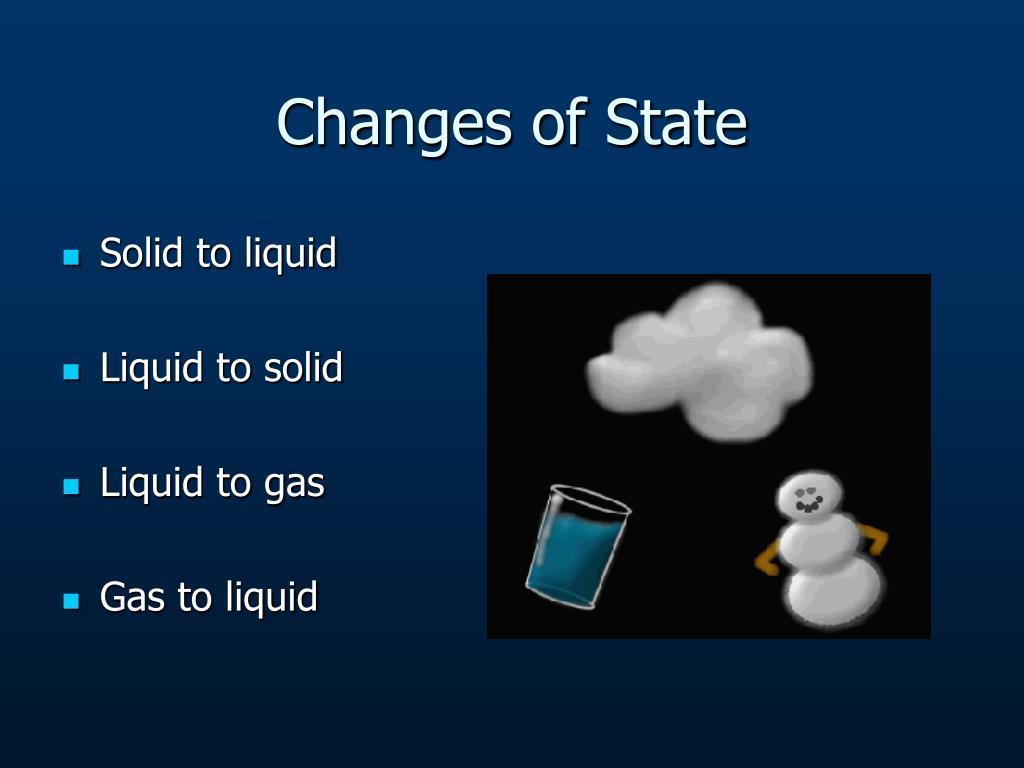 Changes of State

- Solid to liquid
- Liquid to solid
- Liquid to gas
- Gas to liquid